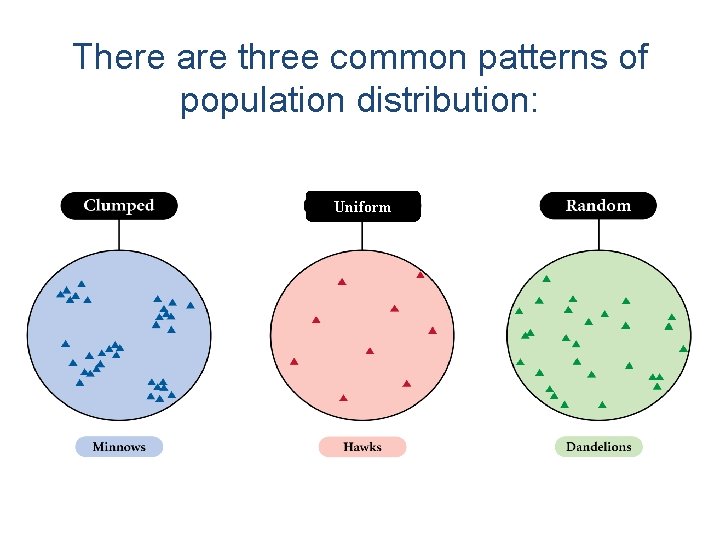 There are three common patterns of population distribution:

Clumped

Uniform

Random

Minnows

Hawks

Dandelions